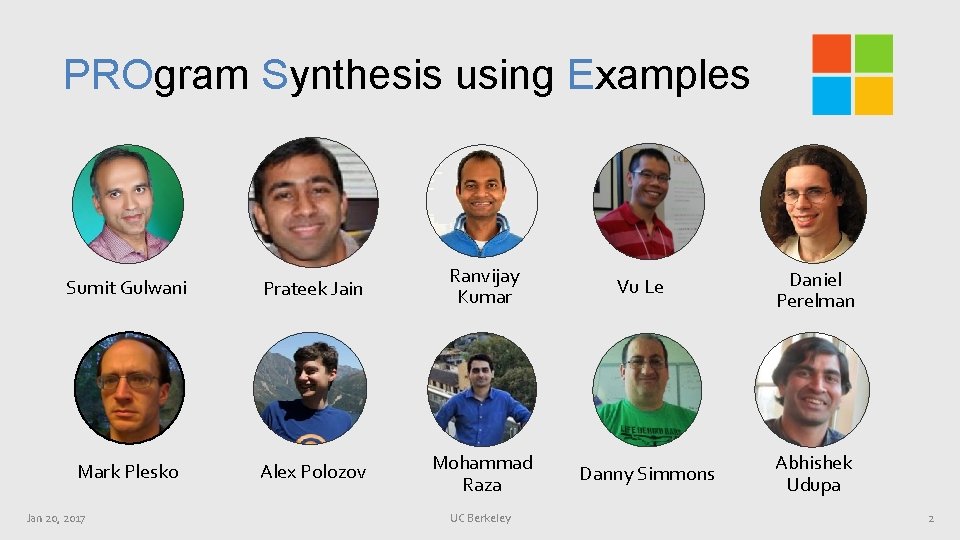 PROgram Synthesis using Examples

Sumit Gulwani

Prateek Jain

Ranvijay Kumar

Vu Le

Daniel Perelman

Mark Plesko

Alex Polozov

Mohammad Raza

Danny Simmons

Abhishek Udupa

Jan 20, 2017

UC Berkeley

2